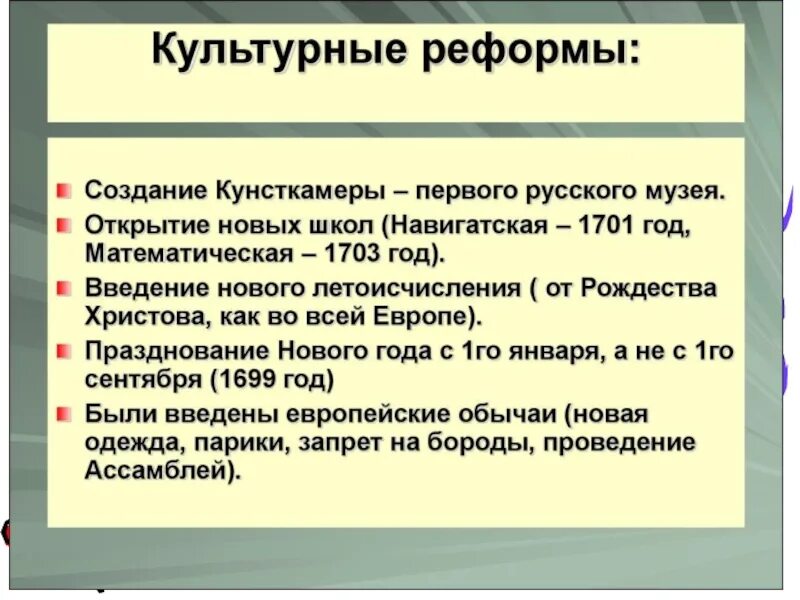 Культурные реформы:

Создание Кунсткамеры – первого русского музея.

Открытие новых школ (Навигатская – 1701 год, Математическая – 1703 год).

Введение нового летоисчисления ( от Рождества Христова, как во всей Европе).

Празднование Нового года с 1го января, а не с 1го сентября (1699 год)

Были введены европейские обычаи (новая одежда, парики, запрет на бороды, проведение Ассамблей).